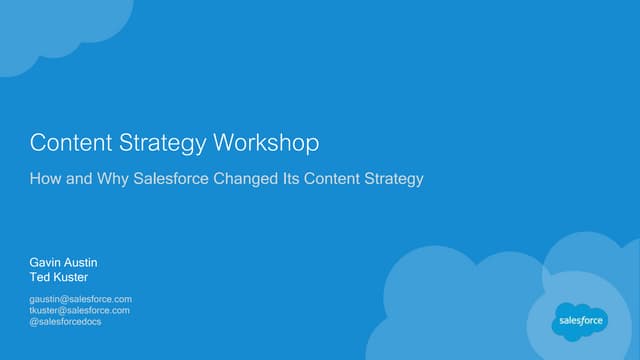 Content Strategy Workshop

How and Why Salesforce Changed Its Content Strategy

Gavin Austin
Ted Kuster

gaustin@salesforce.com
tkuster@salesforce.com
@salesforcedocs

salesforce